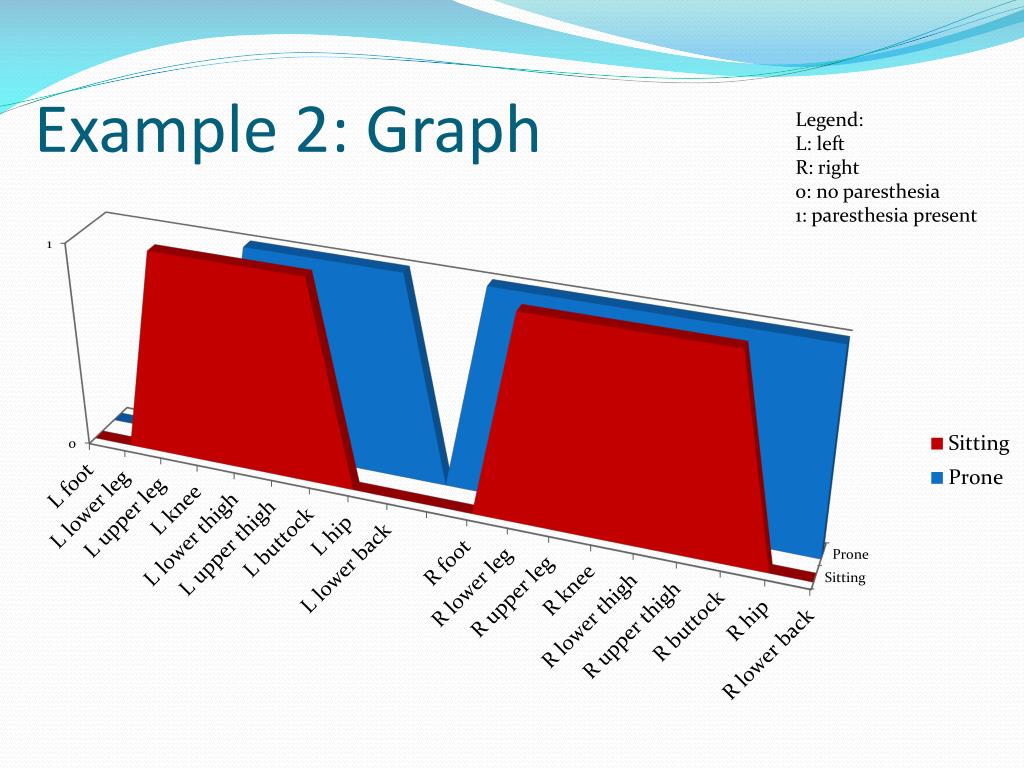 Example 2: Graph

Legend:
L: left
R: right
0: no paresthesia
1: paresthesia present

1

0

L foot
L lower leg
L upper leg
L knee
L lower thigh
L upper thigh
L buttock
L hip
L lower back
R foot
R lower leg
R upper leg
R knee
R lower thigh
R upper thigh
R buttock
R hip
R lower back

Prone
Sitting

Sitting
Prone